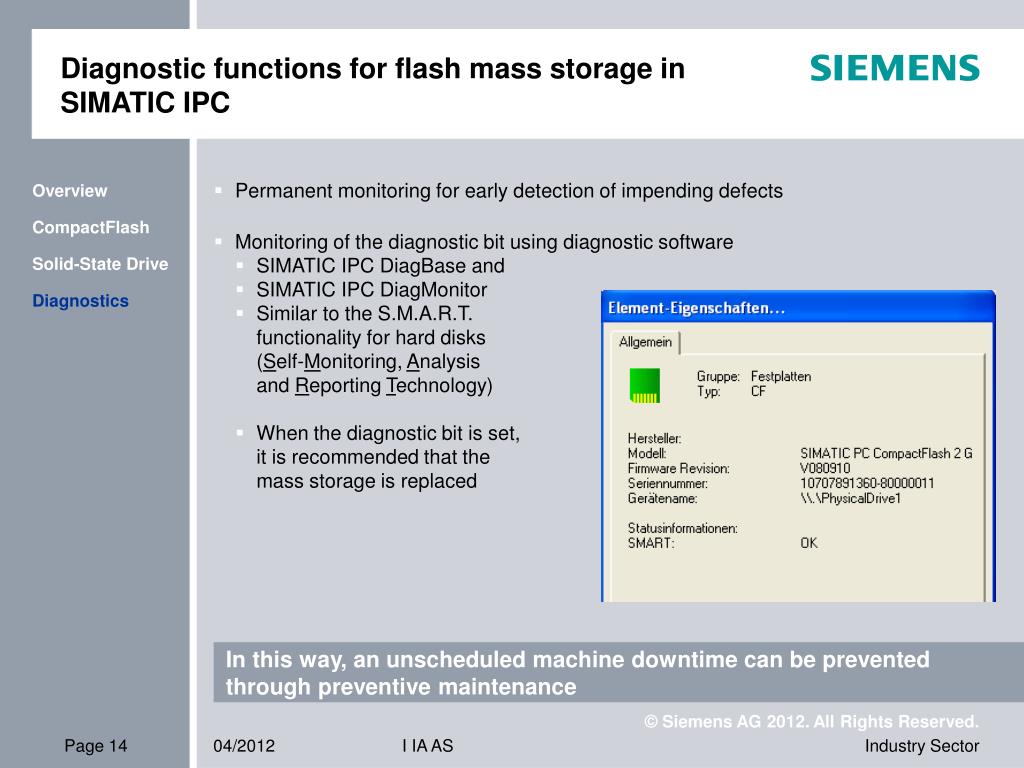 Diagnostic functions for flash mass storage in SIMATIC IPC

SIEMENS

Overview

CompactFlash

Solid-State Drive

Diagnostics

▪ Permanent monitoring for early detection of impending defects

▪ Monitoring of the diagnostic bit using diagnostic software
▪ SIMATIC IPC DiagBase and
▪ SIMATIC IPC DiagMonitor
▪ Similar to the S.M.A.R.T. functionality for hard disks (Self-Monitoring, Analysis and Reporting Technology)

▪ When the diagnostic bit is set, it is recommended that the mass storage is replaced

Element-Eigenschaften...

Allgemein

Gruppe: Festplatten
Typ: CF

Hersteller:
Modell: SIMATIC PC CompactFlash 2 G
Firmware Revision: V080910
Seriennummer: 10707891360-80000011
Gerätename: \\.\PhysicalDrive1

Statusinformationen:
SMART: OK

In this way, an unscheduled machine downtime can be prevented through preventive maintenance

© Siemens AG 2012. All Rights Reserved.

Page 14 04/2012 I IA AS Industry Sector